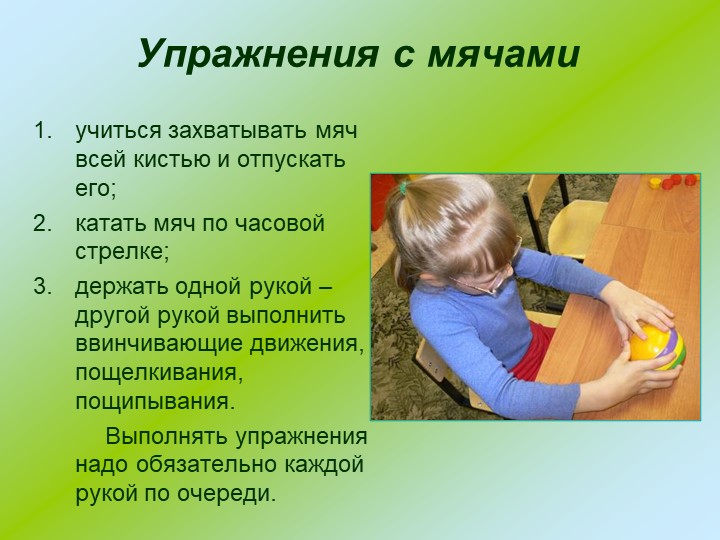 Упражнения с мячами

1. учиться захватывать мяч всей кистью и отпускать его;
2. катать мяч по часовой стрелке;
3. держать одной рукой – другой рукой выполнить ввинчивающие движения, пощелкивания, пощипывания.

Выполнять упражнения надо обязательно каждой рукой по очереди.